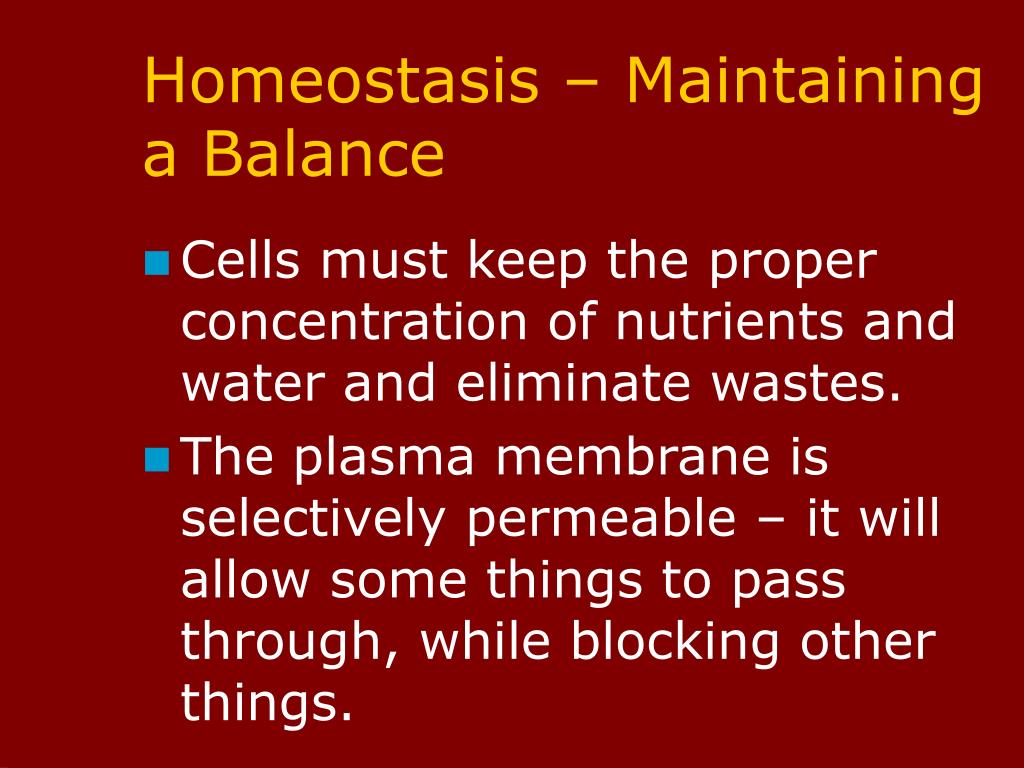 Homeostasis – Maintaining a Balance

Cells must keep the proper concentration of nutrients and water and eliminate wastes.

The plasma membrane is selectively permeable – it will allow some things to pass through, while blocking other things.